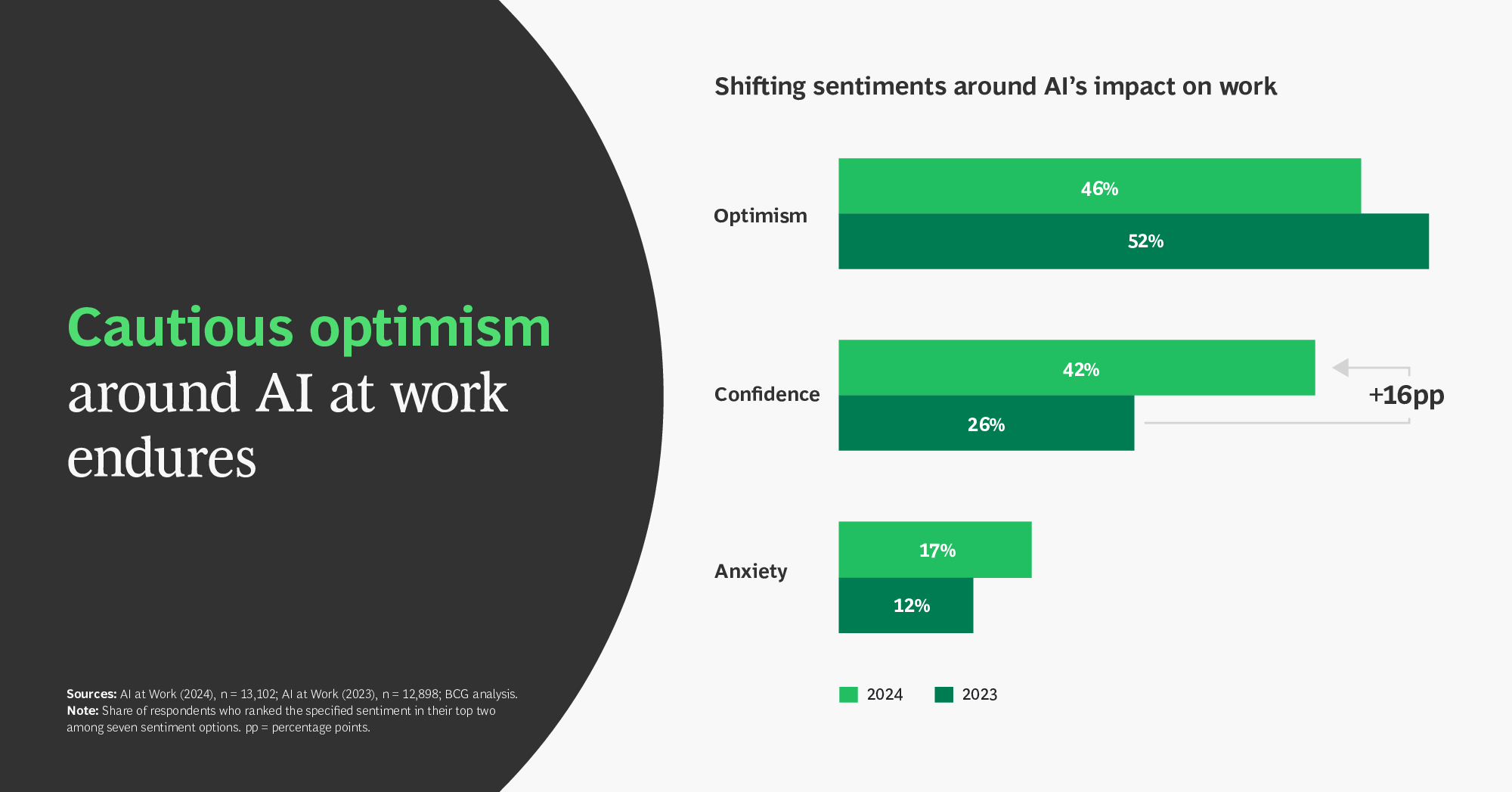 Cautious optimism around AI at work endures

Sources: AI at Work (2024), n = 13,102; AI at Work (2023), n = 12,898; BCG analysis.
Note: Share of respondents who ranked the specified sentiment in their top two among seven sentiment options. pp = percentage points.

Shifting sentiments around AI's impact on work

Optimism
46%
52%

Confidence
42%
26%
+16pp

Anxiety
17%
12%

2024 2023